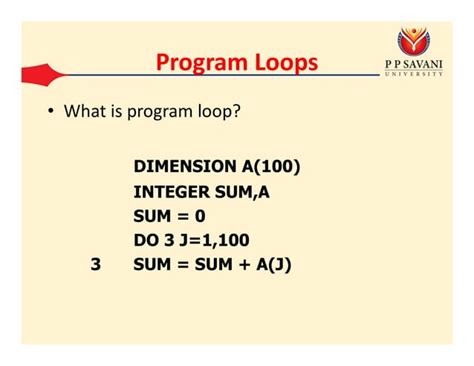 Program Loops

P P SAVANI
UNIVERSITY

• What is program loop?

DIMENSION A(100)
INTEGER SUM,A
SUM = 0
DO 3 J=1,100
3 SUM = SUM + A(J)